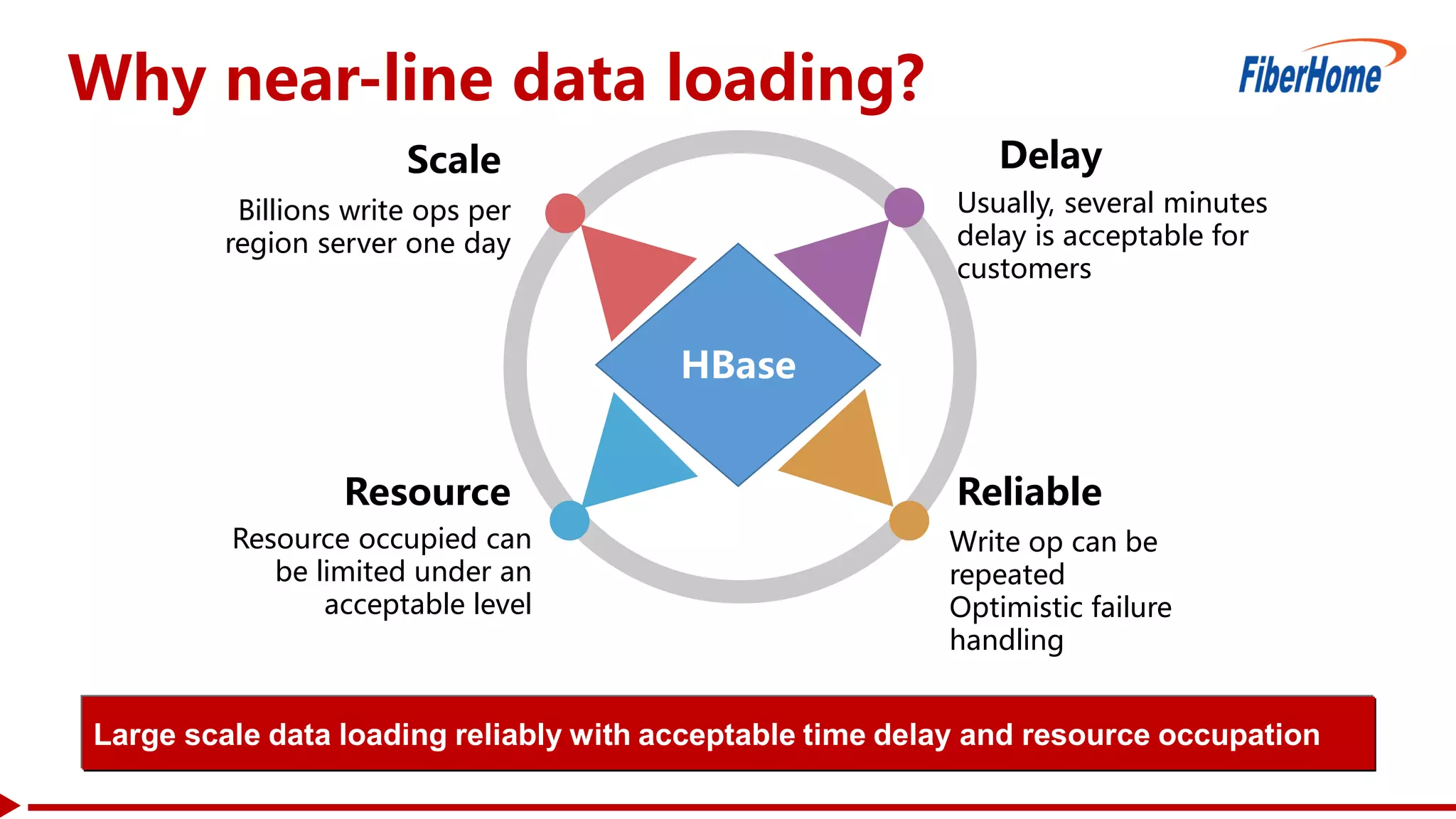 Why near-line data loading?

FiberHome

Scale

Billions write ops per region server one day

Delay

Usually, several minutes delay is acceptable for customers

HBase

Resource

Resource occupied can be limited under an acceptable level

Reliable

Write op can be repeated
Optimistic failure handling

Large scale data loading reliably with acceptable time delay and resource occupation